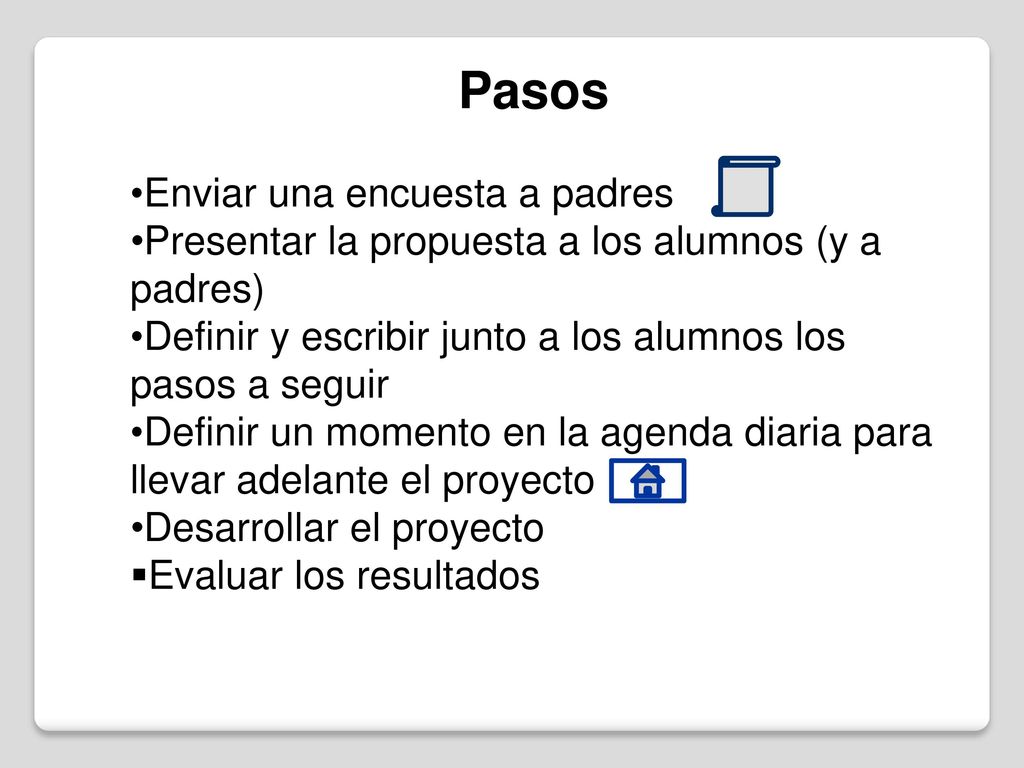 Pasos

•Enviar una encuesta a padres
•Presentar la propuesta a los alumnos (y a padres)
•Definir y escribir junto a los alumnos los pasos a seguir
•Definir un momento en la agenda diaria para llevar adelante el proyecto
•Desarrollar el proyecto
▪Evaluar los resultados